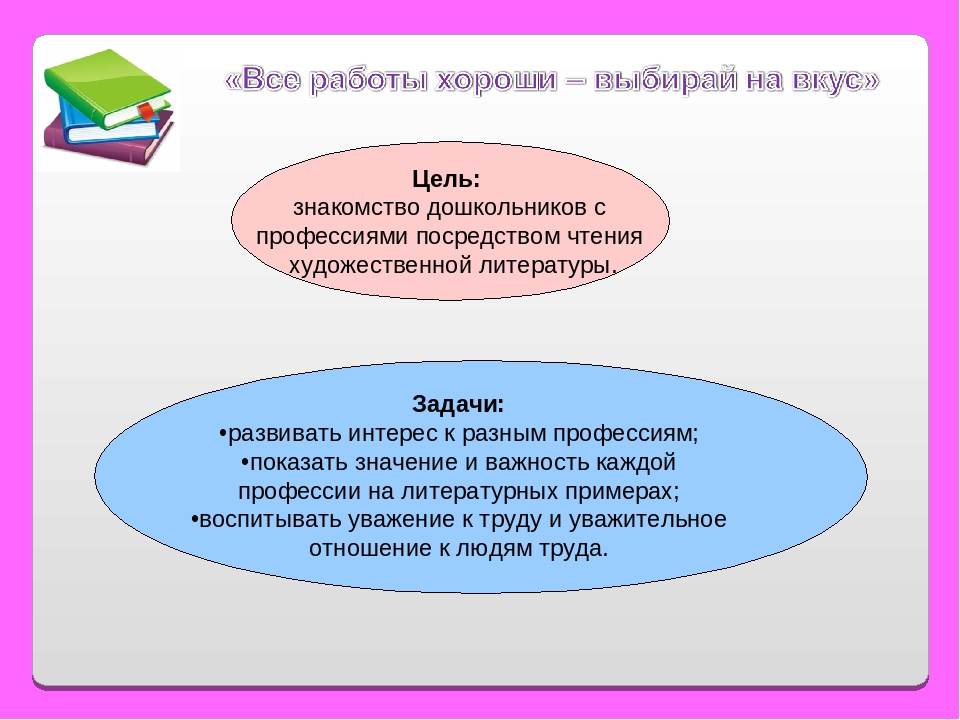 «Все работы хороши – выбирай на вкус»

Цель:
знакомство дошкольников с профессиями посредством чтения художественной литературы.

Задачи:
•развивать интерес к разным профессиям;
•показать значение и важность каждой профессии на литературных примерах;
•воспитывать уважение к труду и уважительное отношение к людям труда.